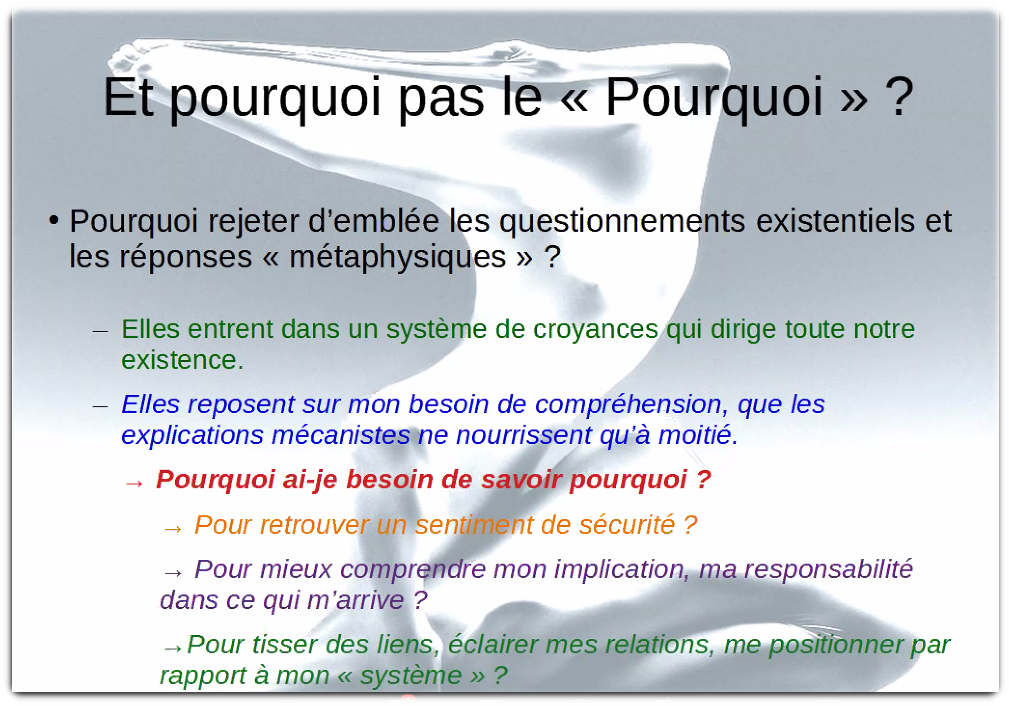 Et pourquoi pas le « Pourquoi » ?

• Pourquoi rejeter d'emblée les questionnements existentiels et les réponses « métaphysiques » ?

– Elles entrent dans un système de croyances qui dirige toute notre existence.

– Elles reposent sur mon besoin de compréhension, que les explications mécanistes ne nourrissent qu'à moitié.

→ Pourquoi ai-je besoin de savoir pourquoi ?

→ Pour retrouver un sentiment de sécurité ?

→ Pour mieux comprendre mon implication, ma responsabilité dans ce qui m'arrive ?

→Pour tisser des liens, éclairer mes relations, me positionner par rapport à mon « système » ?